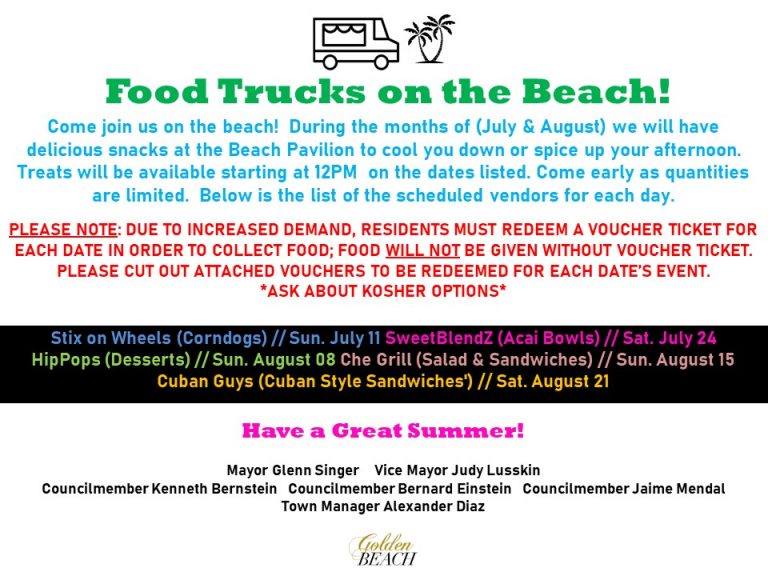 Food Trucks on the Beach!

Come join us on the beach! During the months of (July & August) we will have delicious snacks at the Beach Pavilion to cool you down or spice up your afternoon. Treats will be available starting at 12PM on the dates listed. Come early as quantities are limited. Below is the list of the scheduled vendors for each day.

PLEASE NOTE: DUE TO INCREASED DEMAND, RESIDENTS MUST REDEEM A VOUCHER TICKET FOR EACH DATE IN ORDER TO COLLECT FOOD; FOOD WILL NOT BE GIVEN WITHOUT VOUCHER TICKET. PLEASE CUT OUT ATTACHED VOUCHERS TO BE REDEEMED FOR EACH DATE'S EVENT. *ASK ABOUT KOSHER OPTIONS*

Stix on Wheels (Corndogs) // Sun. July 11 SweetBlendZ (Acai Bowls) // Sat. July 24
HipPops (Desserts) // Sun. August 08 Che Grill (Salad & Sandwiches) // Sun. August 15
Cuban Guys (Cuban Style Sandwiches') // Sat. August 21

Have a Great Summer!

Mayor Glenn Singer Vice Mayor Judy Lusskin
Councilmember Kenneth Bernstein Councilmember Bernard Einstein Councilmember Jaime Mendal
Town Manager Alexander Diaz

Golden BEACH